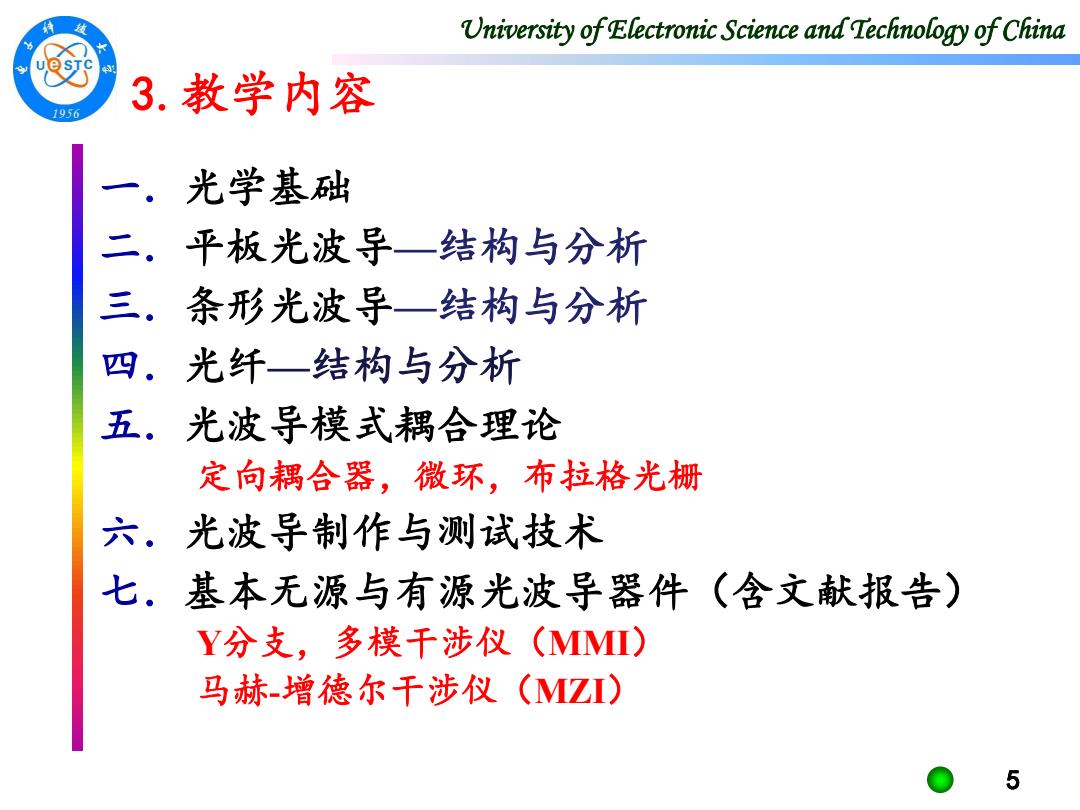 University of Electronic Science and Technology of China

UESTC 1956

3. 教学内容

一. 光学基础
二. 平板光波导—结构与分析
三. 条形光波导—结构与分析
四. 光纤—结构与分析
五. 光波导模式耦合理论
定向耦合器，微环，布拉格光栅
六. 光波导制作与测试技术
七. 基本无源与有源光波导器件（含文献报告）
Y分支，多模干涉仪（MMI）
马赫-增德尔干涉仪（MZI）

5